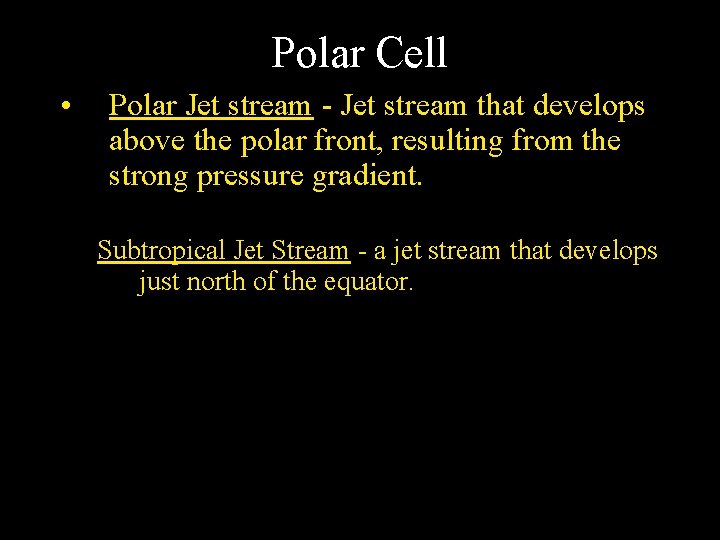 Polar Cell

• Polar Jet stream - Jet stream that develops above the polar front, resulting from the strong pressure gradient.

Subtropical Jet Stream - a jet stream that develops just north of the equator.